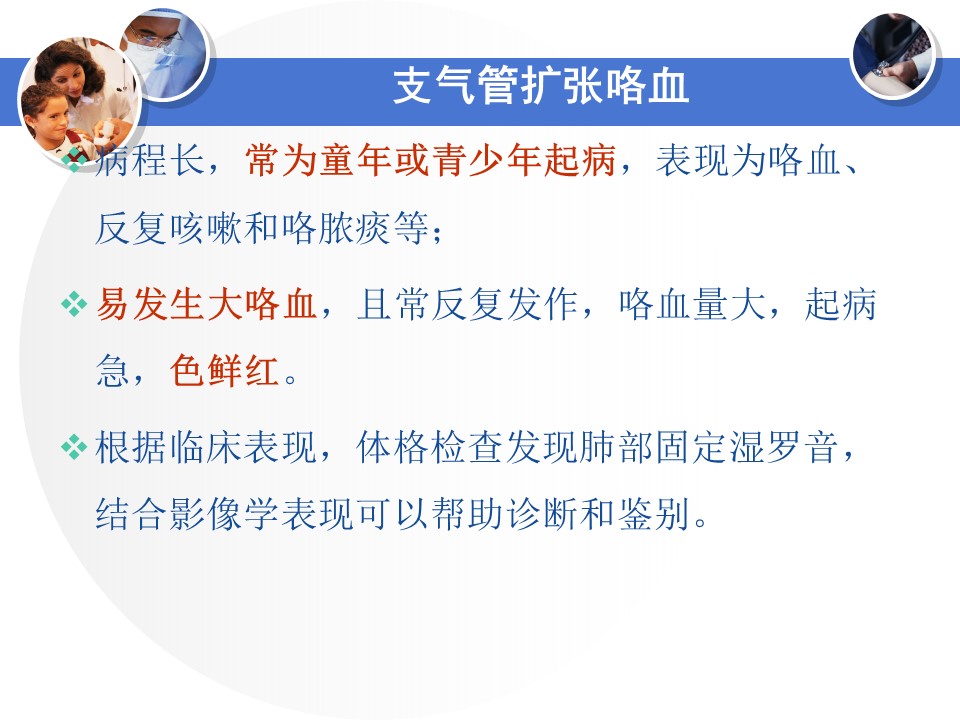 支气管扩张咯血

❖ 病程长，常为童年或青少年起病，表现为咯血、反复咳嗽和咯脓痰等；

❖ 易发生大咯血，且常反复发作，咯血量大，起病急，色鲜红。

❖ 根据临床表现，体格检查发现肺部固定湿罗音，结合影像学表现可以帮助诊断和鉴别。